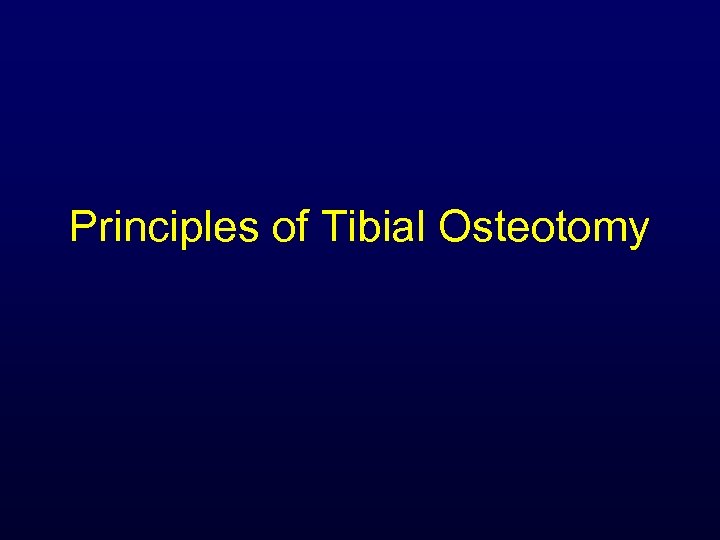 Principles of Tibial Osteotomy